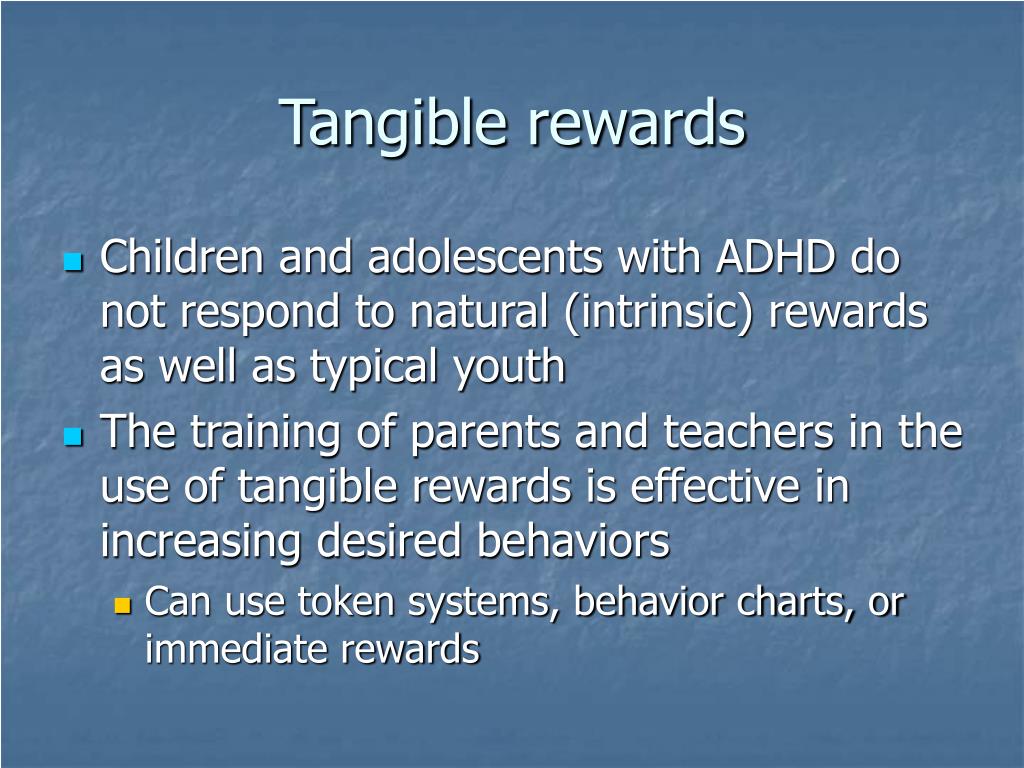 Tangible rewards

Children and adolescents with ADHD do not respond to natural (intrinsic) rewards as well as typical youth

The training of parents and teachers in the use of tangible rewards is effective in increasing desired behaviors

Can use token systems, behavior charts, or immediate rewards